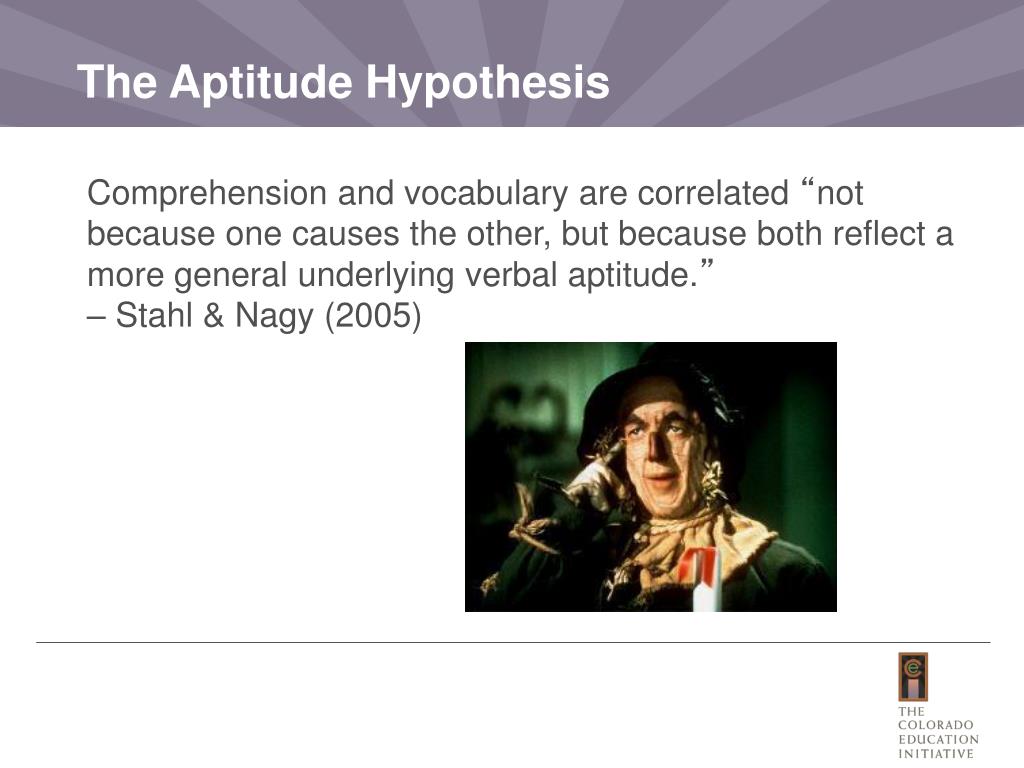 The Aptitude Hypothesis

Comprehension and vocabulary are correlated “not because one causes the other, but because both reflect a more general underlying verbal aptitude.”
– Stahl & Nagy (2005)

THE COLORADO EDUCATION INITIATIVE